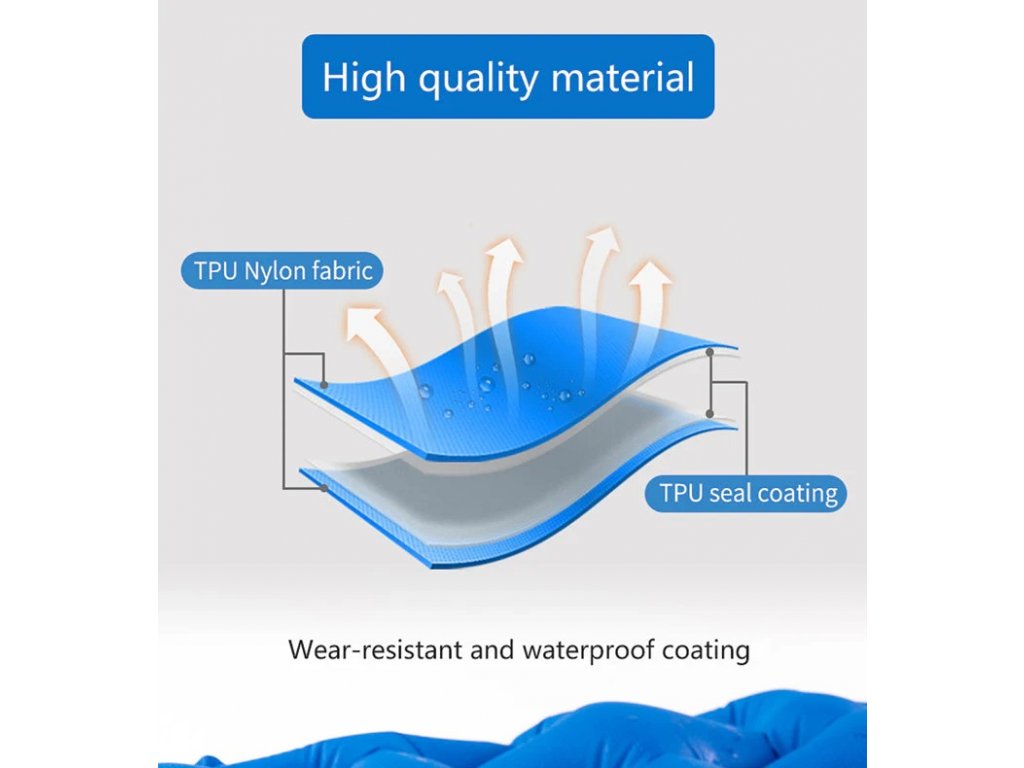 High quality material

TPU Nylon fabric

TPU seal coating

Wear-resistant and waterproof coating